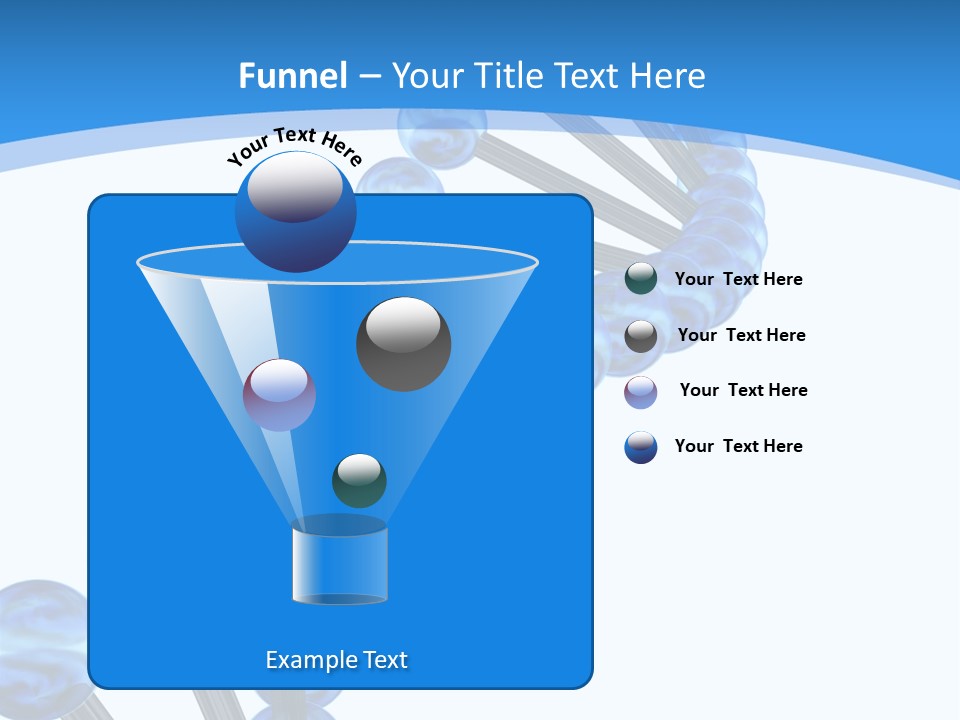 Funnel – Your Title Text Here

Your Text Here

Your Text Here

Your Text Here

Your Text Here

Your Text Here

Example Text